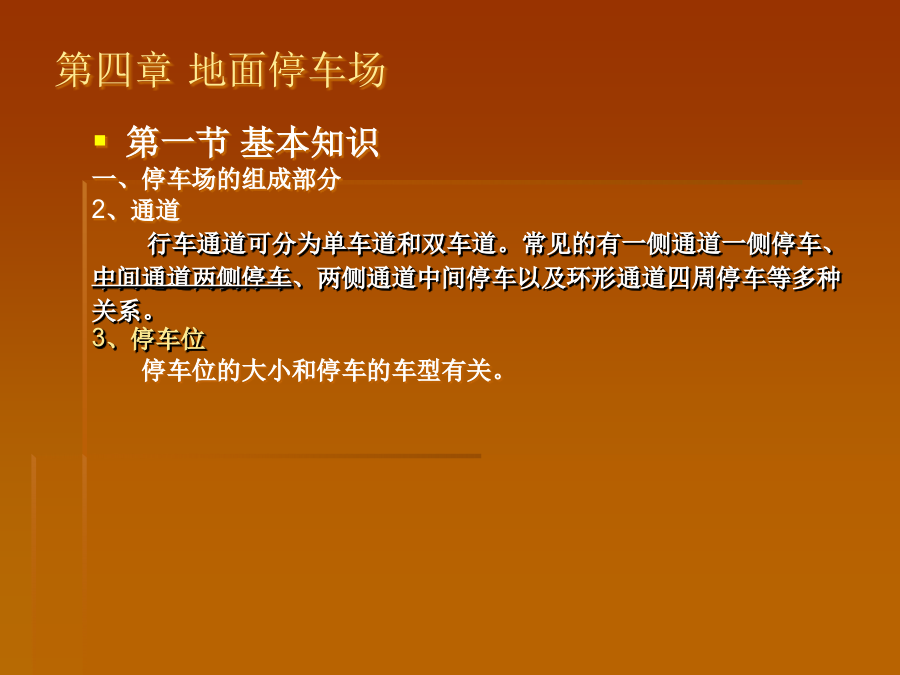 第四章 地面停车场

第一节 基本知识

一、停车场的组成部分

2、通道

行车通道可分为单车道和双车道。常见的有一侧通道一侧停车、中间通道两侧停车、两侧通道中间停车以及环形通道四周停车等多种关系。

3、停车位

停车位的大小和停车的车型有关。